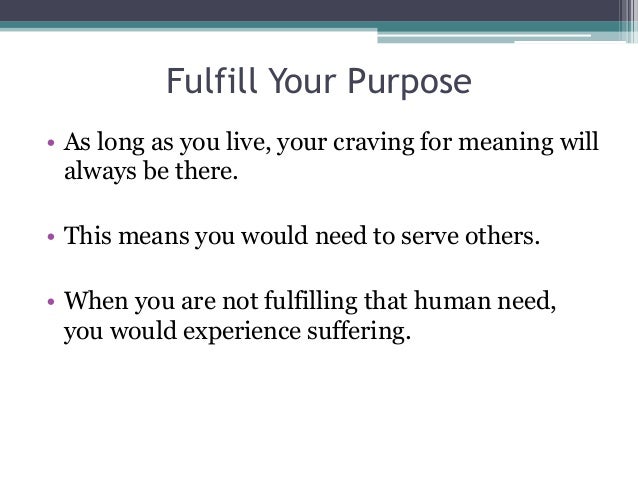 Fulfill Your Purpose

• As long as you live, your craving for meaning will always be there.

• This means you would need to serve others.

• When you are not fulfilling that human need, you would experience suffering.